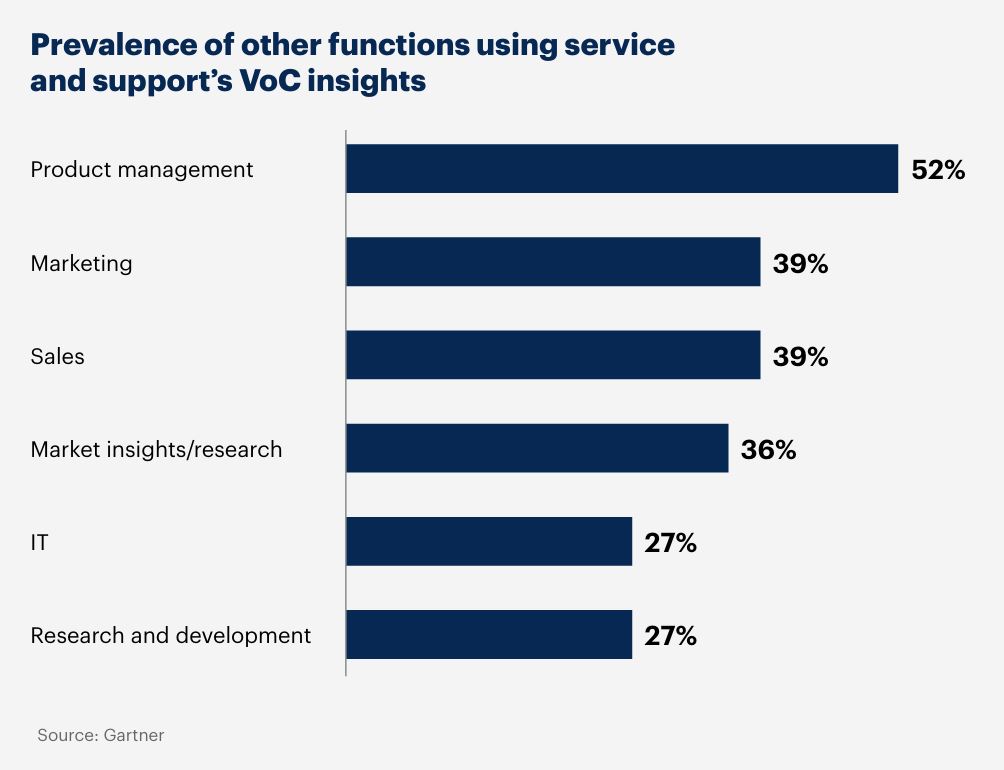 Prevalence of other functions using service and support's VoC insights

Product management 52%

Marketing 39%

Sales 39%

Market insights/research 36%

IT 27%

Research and development 27%

Source: Gartner